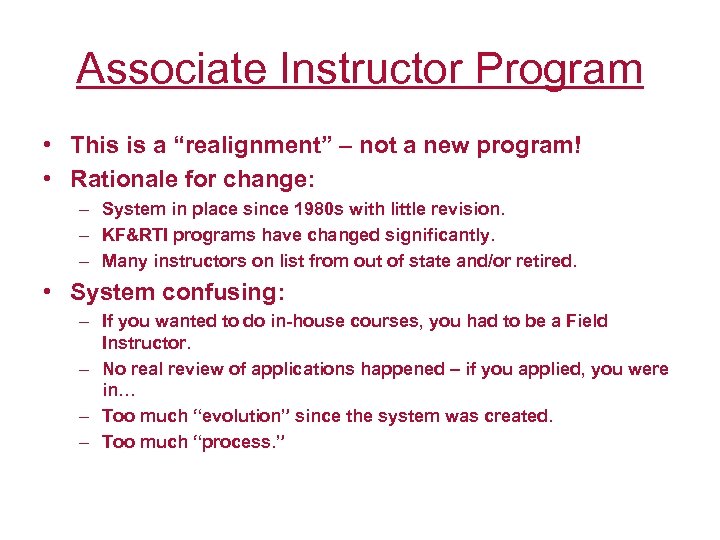 Associate Instructor Program

• This is a “realignment” – not a new program!
• Rationale for change:
– System in place since 1980s with little revision.
– KF&RTI programs have changed significantly.
– Many instructors on list from out of state and/or retired.
• System confusing:
– If you wanted to do in-house courses, you had to be a Field Instructor.
– No real review of applications happened – if you applied, you were in…
– Too much “evolution” since the system was created.
– Too much “process.”